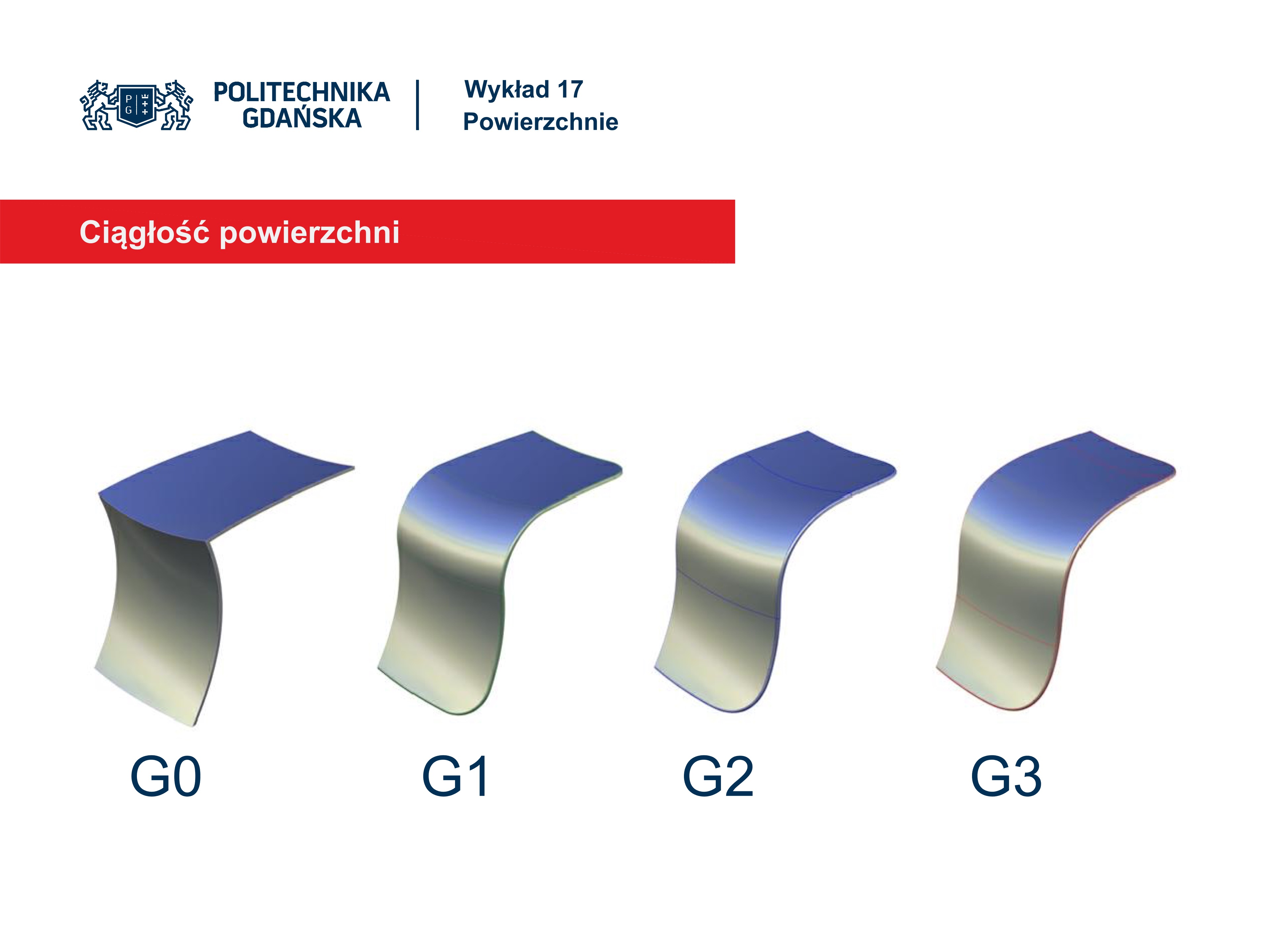 P G

POLITECHNIKA GDAŃSKA

Wykład 17
Powierzchnie

Ciągłość powierzchni

G0

G1

G2

G3